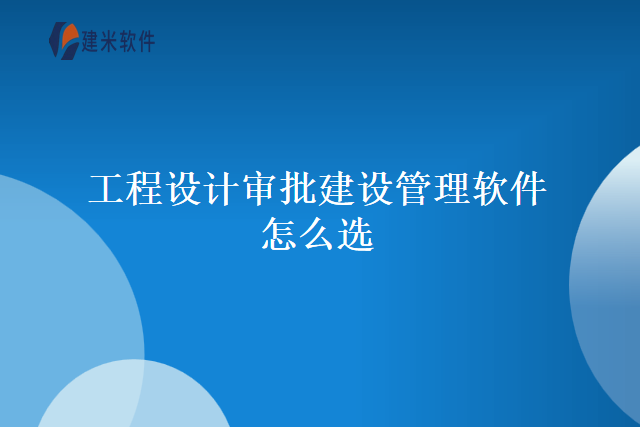 建米软件

工程设计审批建设管理软件怎么选